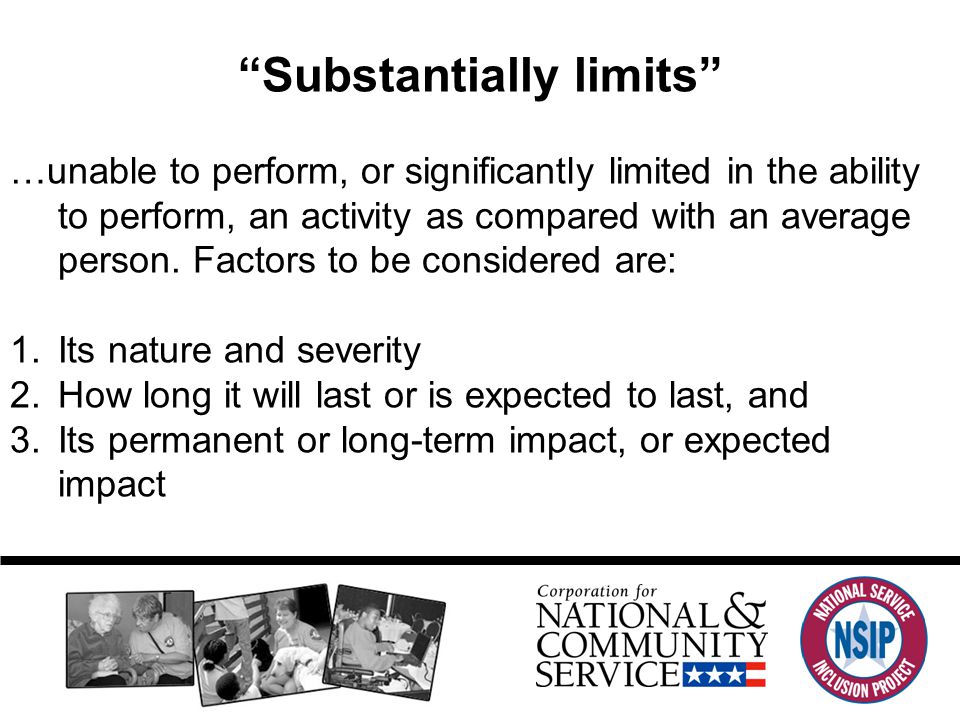 “Substantially limits”

…unable to perform, or significantly limited in the ability to perform, an activity as compared with an average person. Factors to be considered are:

1. Its nature and severity
2. How long it will last or is expected to last, and
3. Its permanent or long-term impact, or expected impact

Corporation for
NATIONAL &
COMMUNITY
SERVICE

NATIONAL SERVICE
NSIP
INCLUSION PROJECT